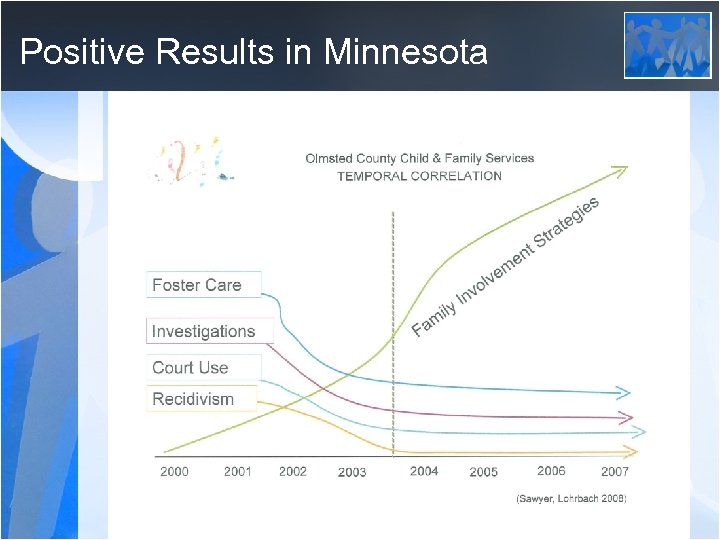 Positive Results in Minnesota

Olmsted County Child & Family Services
TEMPORAL CORRELATION

Family Involvement Strategies

Foster Care

Investigations

Court Use

Recidivism

2000 2001 2002 2003 2004 2005 2006 2007

(Sawyer, Lohrbach 2008)